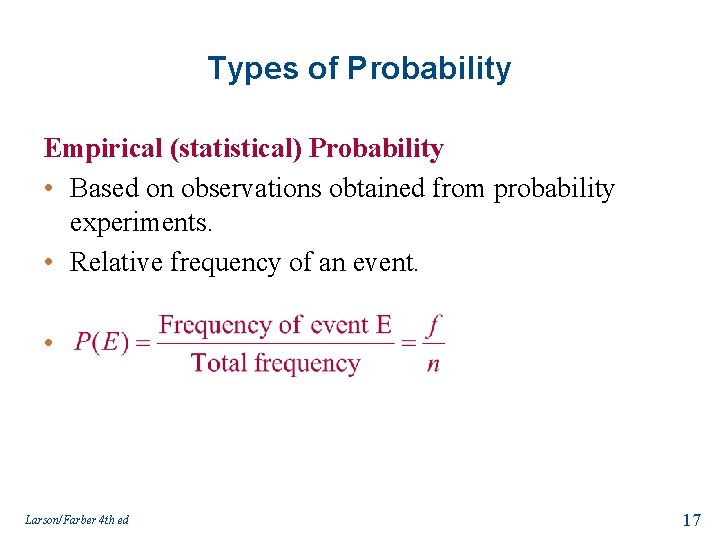 Types of Probability

Empirical (statistical) Probability

• Based on observations obtained from probability experiments.

• Relative frequency of an event.

• $P(E) = \frac{\text{Frequency of event E}}{\text{Total frequency}} = \frac{f}{n}$

Larson/Farber 4th ed

17